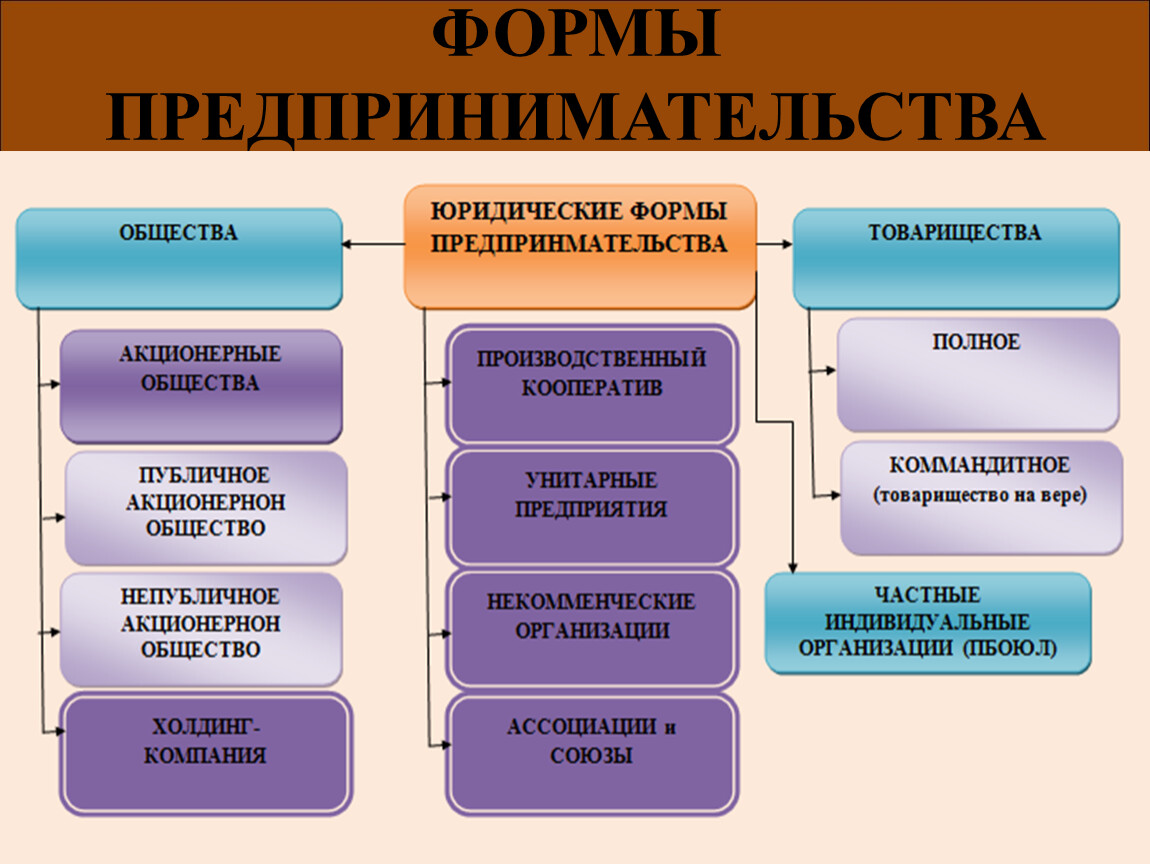 ФОРМЫ ПРЕДПРИНИМАТЕЛЬСТВА

ЮРИДИЧЕСКИЕ ФОРМЫ ПРЕДПРИНМАТЕЛЬСТВА

ОБЩЕСТВА

АКЦИОНЕРНЫЕ ОБЩЕСТВА

ПУБЛИЧНОЕ АКЦИОНЕРНОН ОБЩЕСТВО

НЕПУБЛИЧНОЕ АКЦИОНЕРНОН ОБЩЕСТВО

ХОЛДИНГ-КОМПАНИЯ

ПРОИЗВОДСТВЕННЫЙ КООПЕРАТИВ

УНИТАРНЫЕ ПРЕДПРИЯТИЯ

НЕКОММЕНЧЕСКИЕ ОРГАНИЗАЦИИ

АССОЦИАЦИИ и СОЮЗЫ

ТОВАРИЩЕСТВА

ПОЛНОЕ

КОММАНДИТНОЕ (товарищество на вере)

ЧАСТНЫЕ ИНДИВИДУАЛЬНЫЕ ОРГАНИЗАЦИИ (ПБОЮЛ)